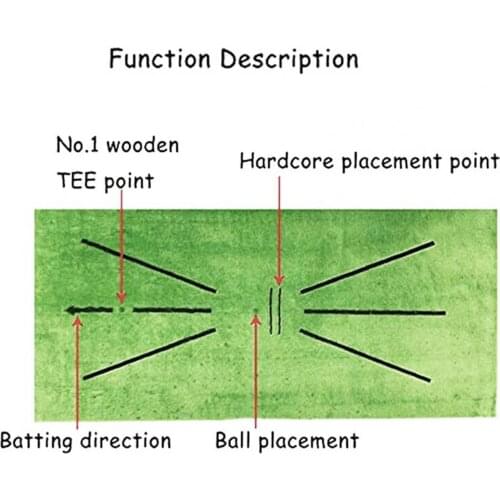 Function Description

No.1 wooden
TEE point

Hardcore placement point

Batting direction

Ball placement